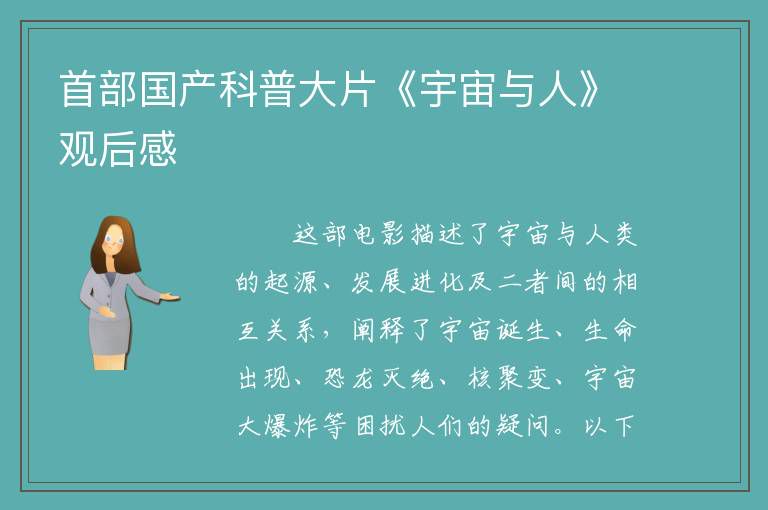 首部国产科普大片《宇宙与人》观后感

这部电影描述了宇宙与人类的起源、发展进化及二者间的相互关系，阐释了宇宙诞生、生命出现、恐龙灭绝、核聚变、宇宙大爆炸等困扰人们的疑问。以下